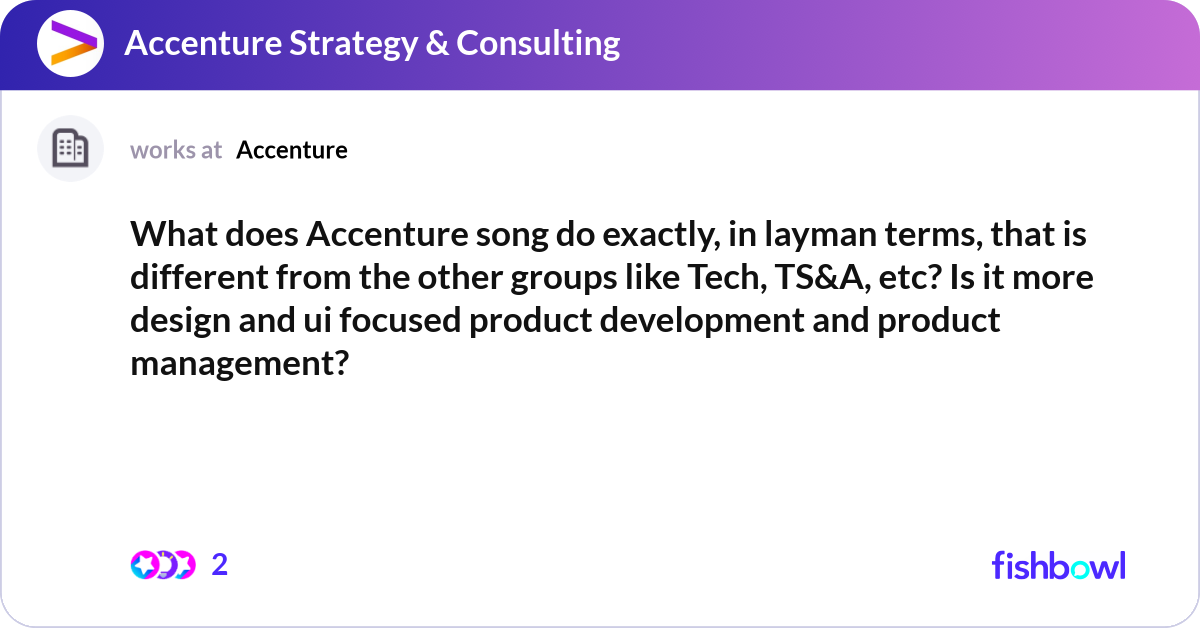 Accenture Strategy & Consulting

works at Accenture

What does Accenture song do exactly, in layman terms, that is different from the other groups like Tech, TS&A, etc? Is it more design and ui focused product development and product management?

2

fishbowl